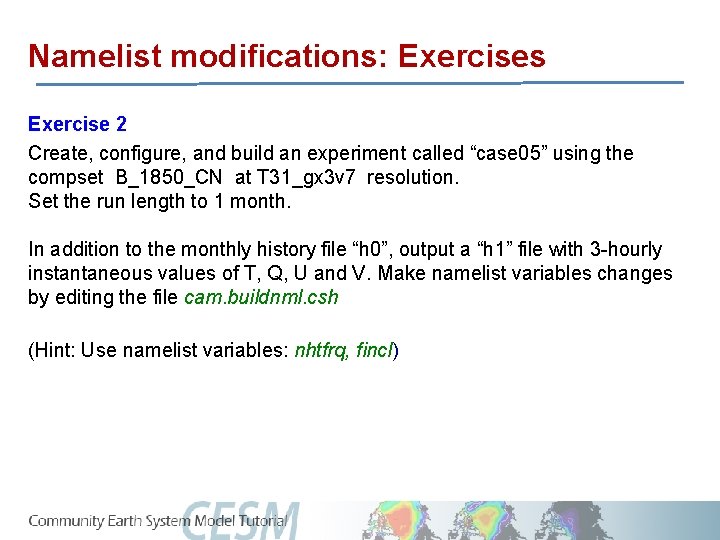 Namelist modifications: Exercises

Exercise 2

Create, configure, and build an experiment called “case05” using the compset B_1850_CN at T31_gx3v7 resolution.
Set the run length to 1 month.

In addition to the monthly history file “h0”, output a “h1” file with 3-hourly instantaneous values of T, Q, U and V. Make namelist variables changes by editing the file cam.buildnml.csh

(Hint: Use namelist variables: nhtfrq, fincl)

Community Earth System Model Tutorial CESM